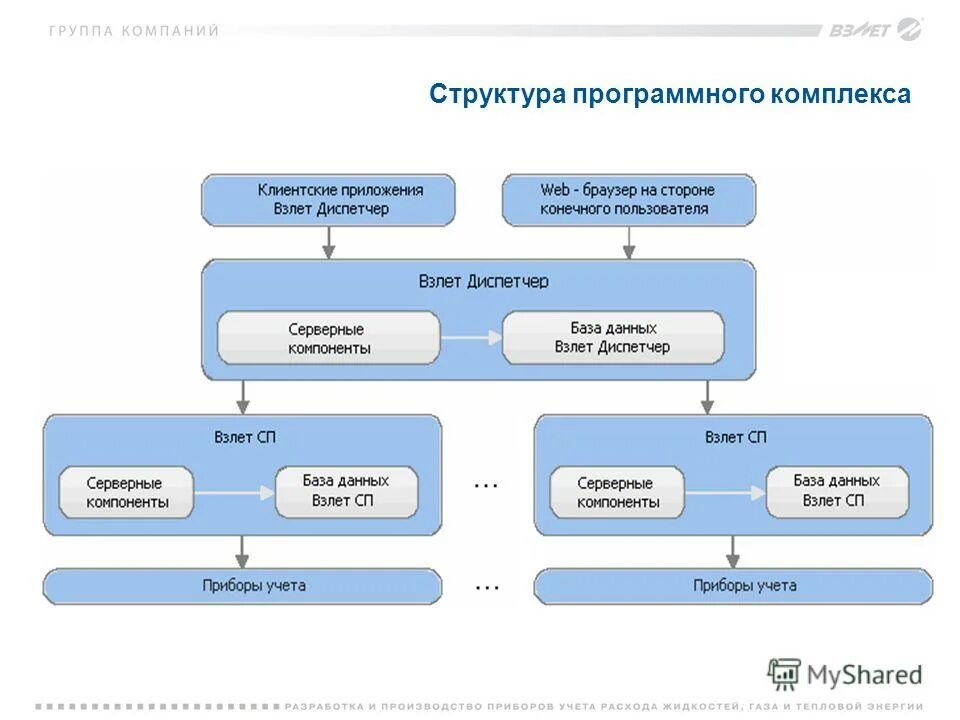 ГРУППА КОМПАНИЙ

ВЗЛЕТ

Структура программного комплекса

Клиентские приложения Взлет Диспетчер

Web - браузер на стороне конечного пользователя

Взлет Диспетчер

Серверные компоненты

База данных Взлет Диспетчер

Взлет СП

Серверные компоненты

База данных Взлет СП

...

Взлет СП

Серверные компоненты

База данных Взлет СП

Приборы учета

...

Приборы учета

MyShared

РАЗРАБОТКА И ПРОИЗВОДСТВО ПРИБОРОВ УЧЕТА РАСХОДА ЖИДКОСТЕЙ, ГАЗА И ТЕПЛОВОЙ ЭНЕРГИИ